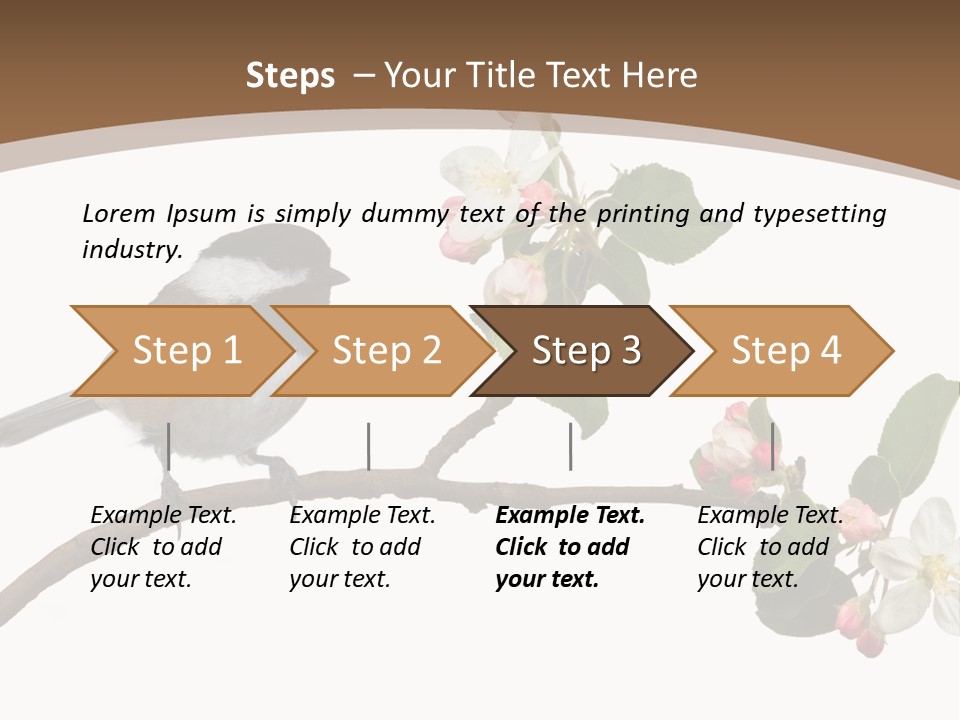 Steps – Your Title Text Here

Lorem Ipsum is simply dummy text of the printing and typesetting industry.

Step 1

Step 2

Step 3

Step 4

Example Text. Click to add your text.

Example Text. Click to add your text.

Example Text. Click to add your text.

Example Text. Click to add your text.